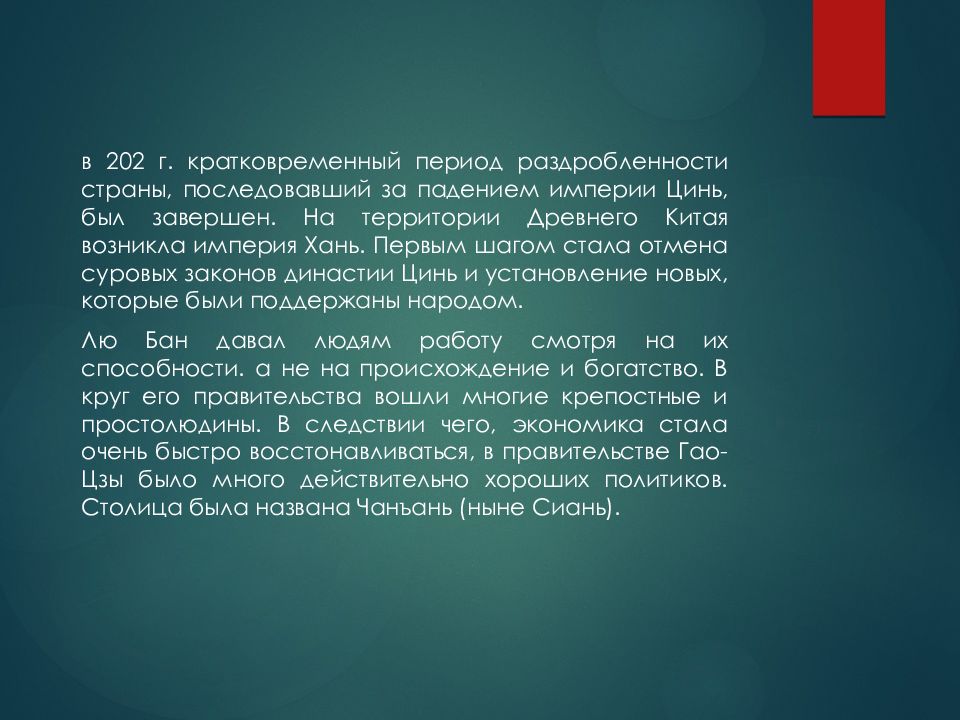 в 202 г. кратковременный период раздробленности страны, последовавший за падением империи Цинь, был завершен. На территории Древнего Китая возникла империя Хань. Первым шагом стала отмена суровых законов династии Цинь и установление новых, которые были поддержаны народом.

Лю Бан давал людям работу смотря на их способности. а не на происхождение и богатство. В круг его правительства вошли многие крепостные и простолюдины. В следствии чего, экономика стала очень быстро восстонавливаться, в правительстве Гао-Цзы было много действительно хороших политиков. Столица была названа Чанъань (ныне Сиань).